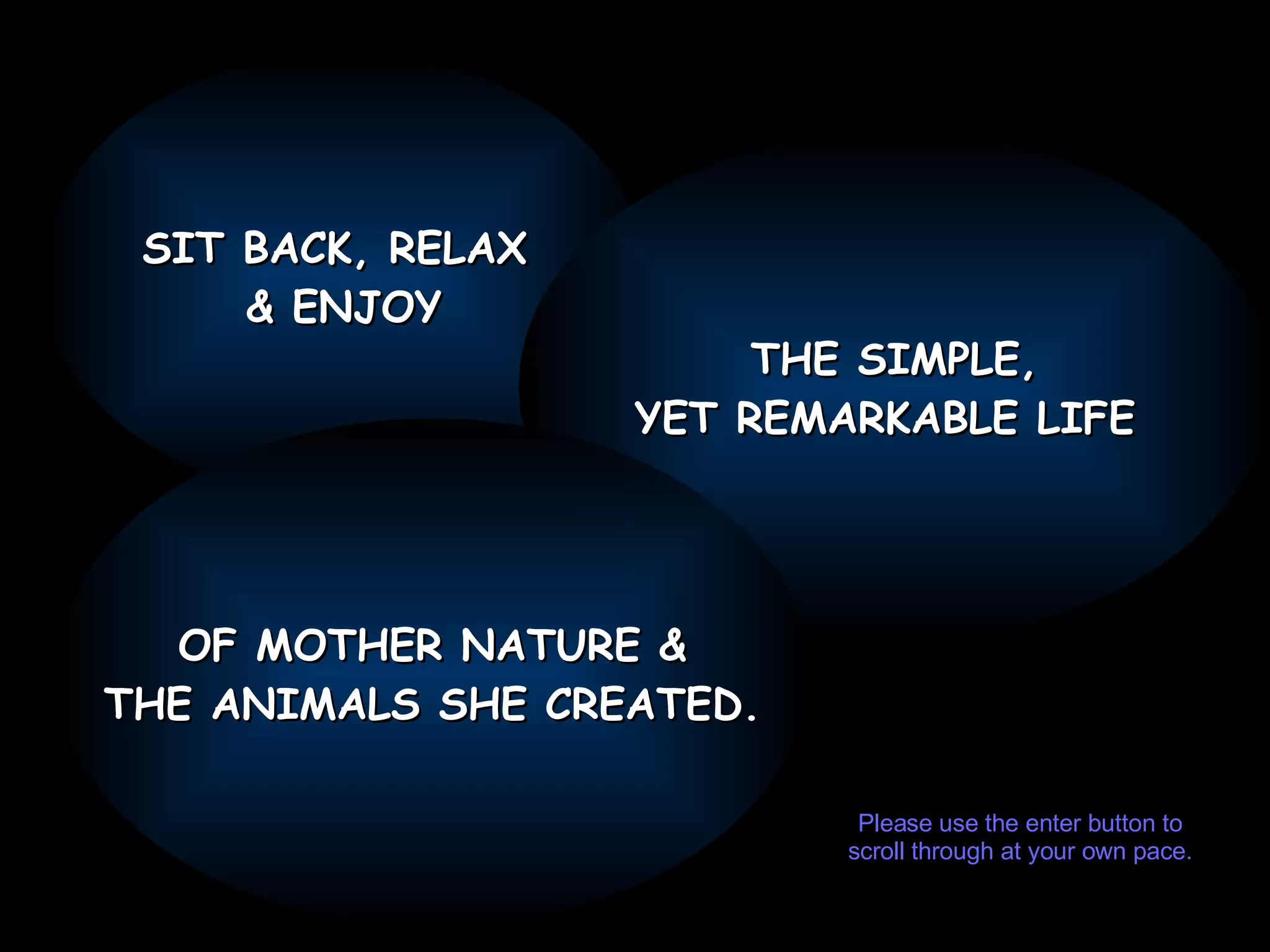 SIT BACK, RELAX
& ENJOY

THE SIMPLE,
YET REMARKABLE LIFE

OF MOTHER NATURE &
THE ANIMALS SHE CREATED.

Please use the enter button to scroll through at your own pace.